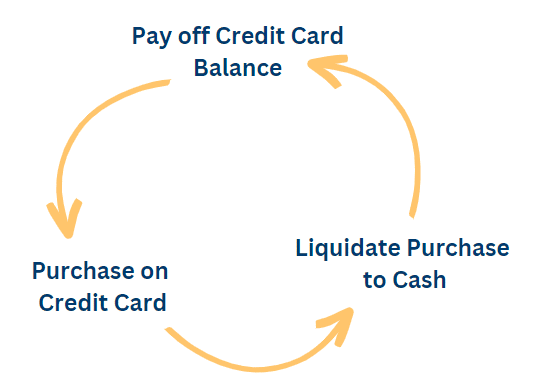 Pay off Credit Card Balance

Purchase on Credit Card

Liquidate Purchase to Cash